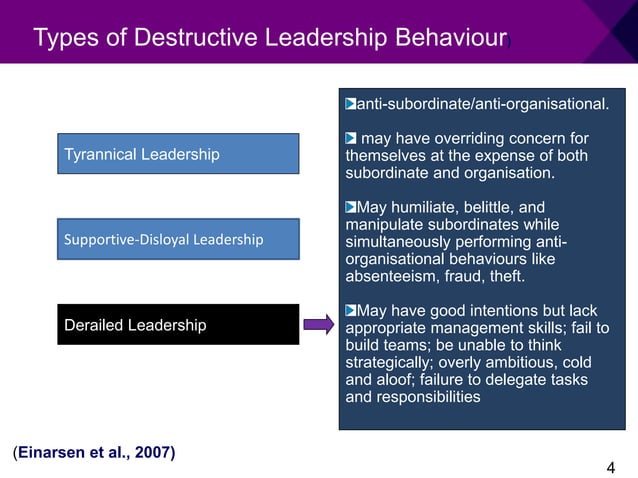 Types of Destructive Leadership Behaviour)

Tyrannical Leadership

Supportive-Disloyal Leadership

Derailed Leadership

anti-subordinate/anti-organisational.

may have overriding concern for themselves at the expense of both subordinate and organisation.

May humiliate, belittle, and manipulate subordinates while simultaneously performing anti-organisational behaviours like absenteeism, fraud, theft.

May have good intentions but lack appropriate management skills; fail to build teams; be unable to think strategically; overly ambitious, cold and aloof; failure to delegate tasks and responsibilities

(Einarsen et al., 2007)

4